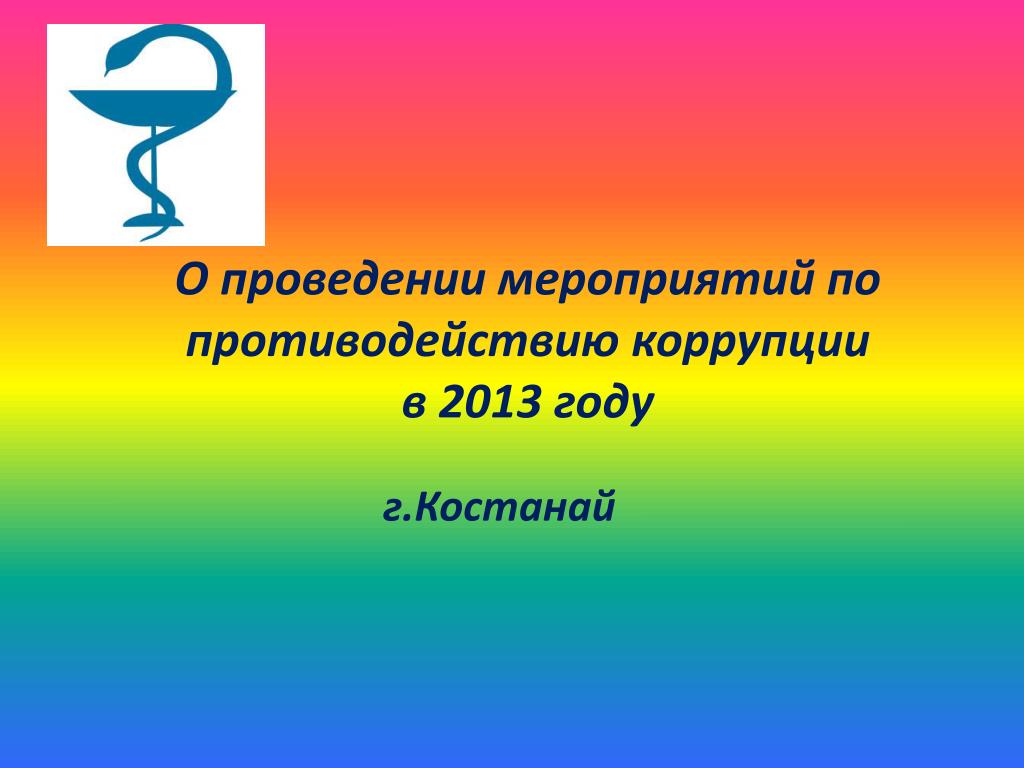 О проведении мероприятий по противодействию коррупции в 2013 году

г.Костанай